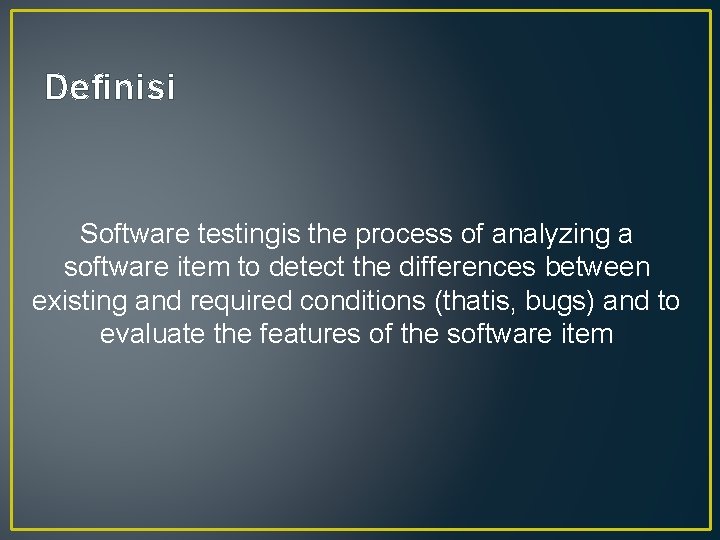 Definisi

Software testingis the process of analyzing a software item to detect the differences between existing and required conditions (thatis, bugs) and to evaluate the features of the software item